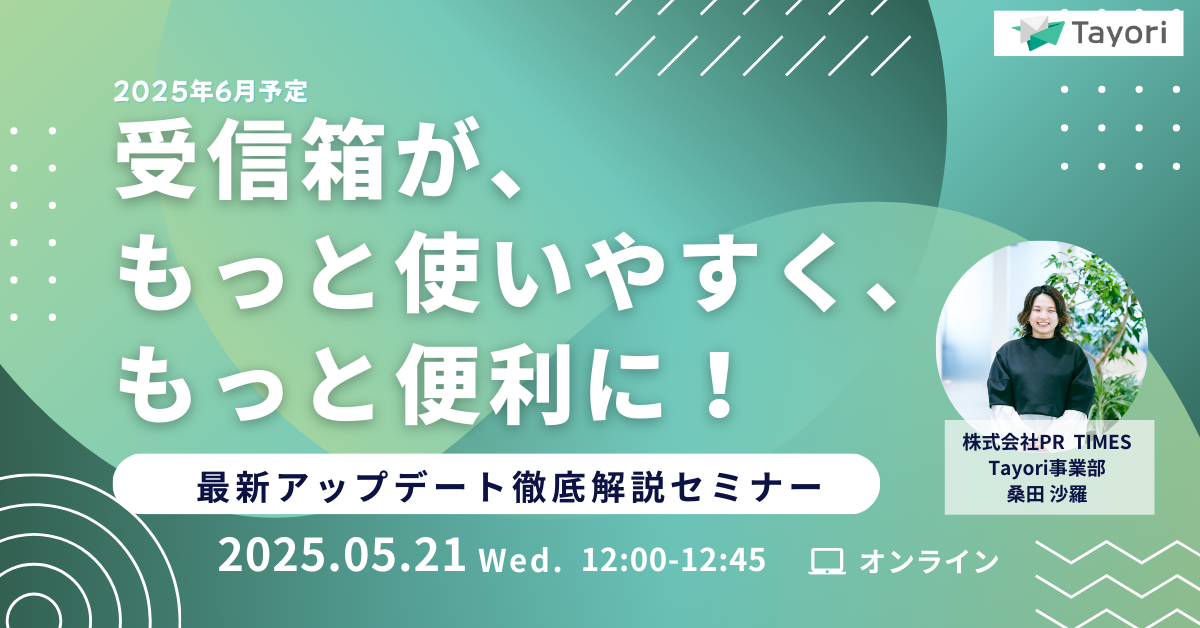 Tayori

2025年6月予定

受信箱が、
もっと使いやすく、
もっと便利に！

最新アップデート徹底解説セミナー

2025.05.21 Wed. 12:00-12:45

オンライン

株式会社PR TIMES
Tayori事業部
桑田 沙羅